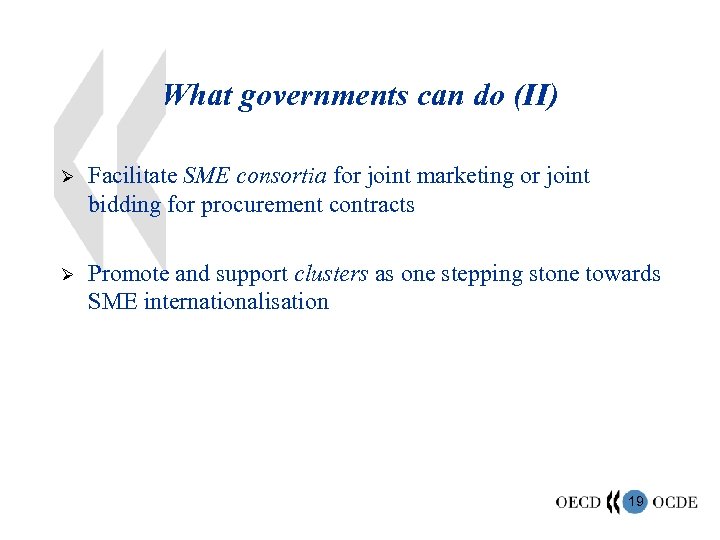 What governments can do (II)

➢ Facilitate SME consortia for joint marketing or joint bidding for procurement contracts

➢ Promote and support clusters as one stepping stone towards SME internationalisation

OECD 19 OCDE